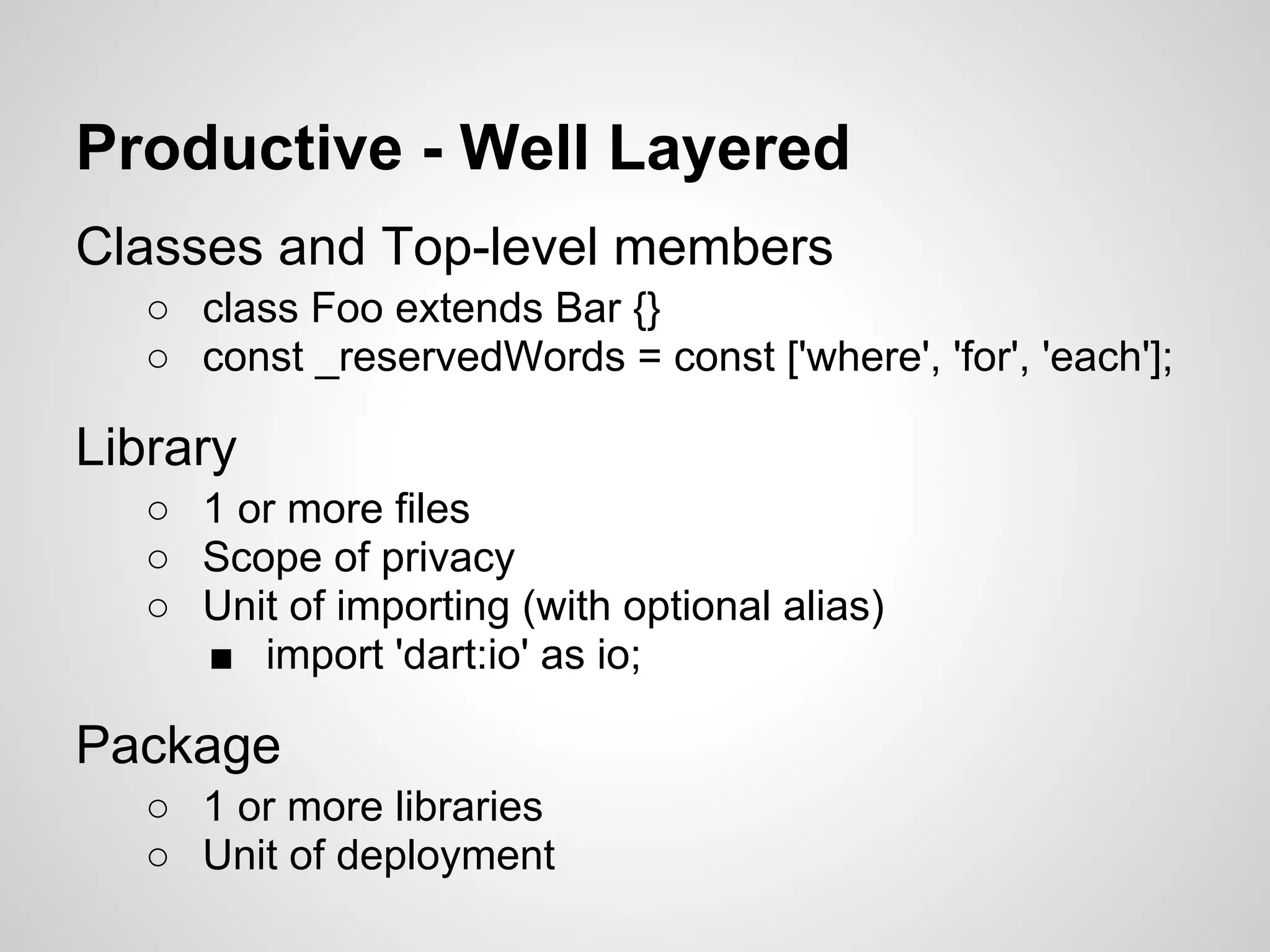 Productive - Well Layered

Classes and Top-level members

○ class Foo extends Bar {}
○ const _reservedWords = const ['where', 'for', 'each'];

Library

○ 1 or more files
○ Scope of privacy
○ Unit of importing (with optional alias)
■ import 'dart:io' as io;

Package

○ 1 or more libraries
○ Unit of deployment